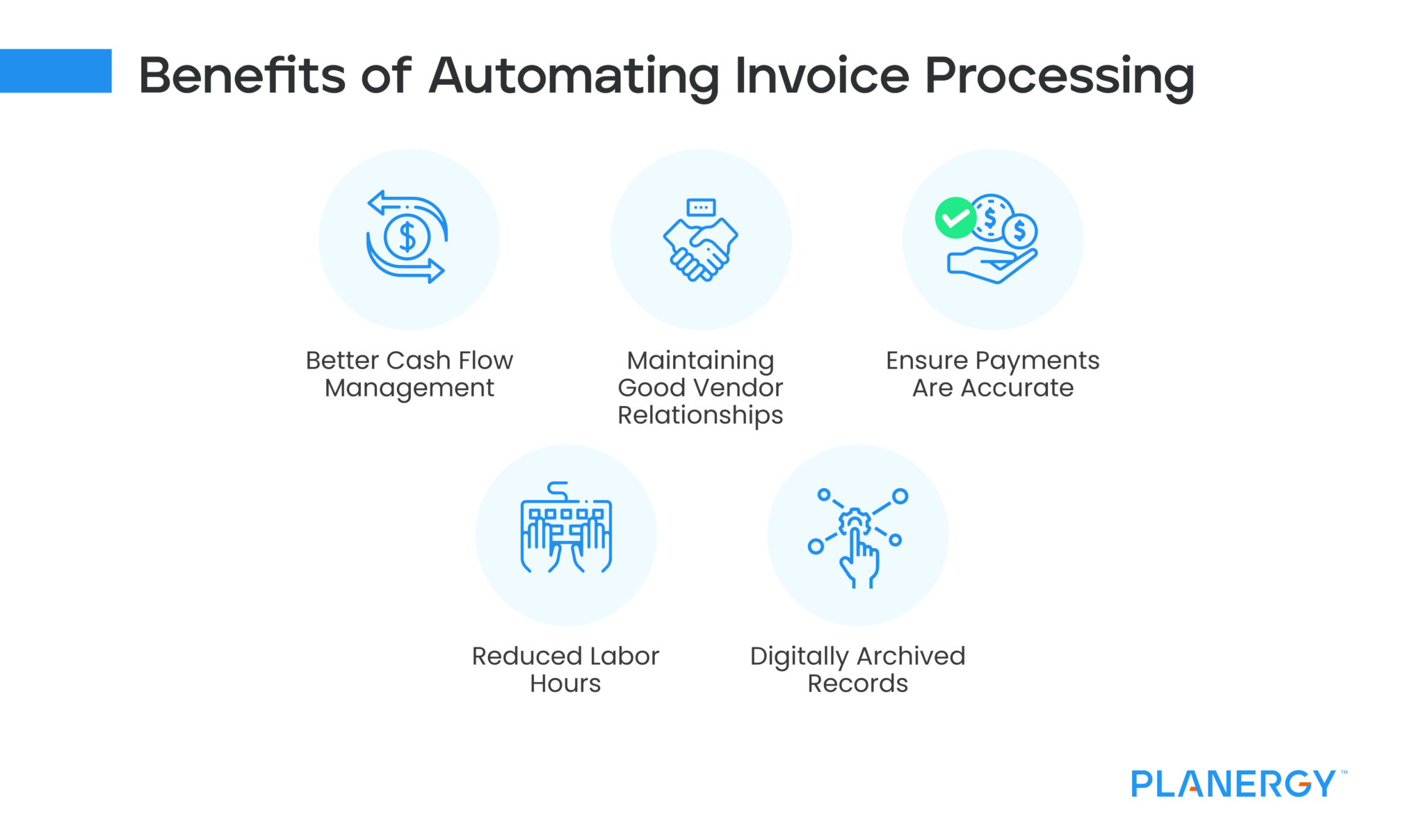 Benefits of Automating Invoice Processing

Better Cash Flow Management

Maintaining Good Vendor Relationships

Ensure Payments Are Accurate

Reduced Labor Hours

Digitally Archived Records

PLANERGY™